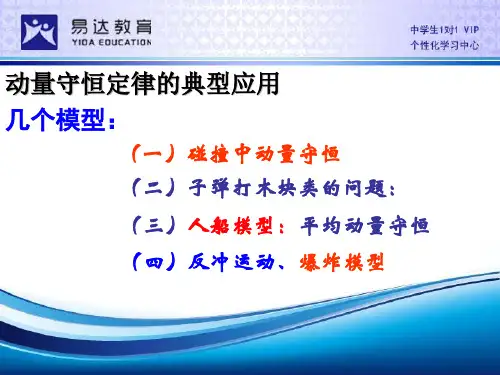 易达教育
YIDA EDUCATION

中学生1对1 VIP
个性化学习中心

动量守恒定律的典型应用

几个模型：

（一）碰撞中动量守恒

（二）子弹打木块类的问题：

（三）人船模型：平均动量守恒

（四）反冲运动、爆炸模型